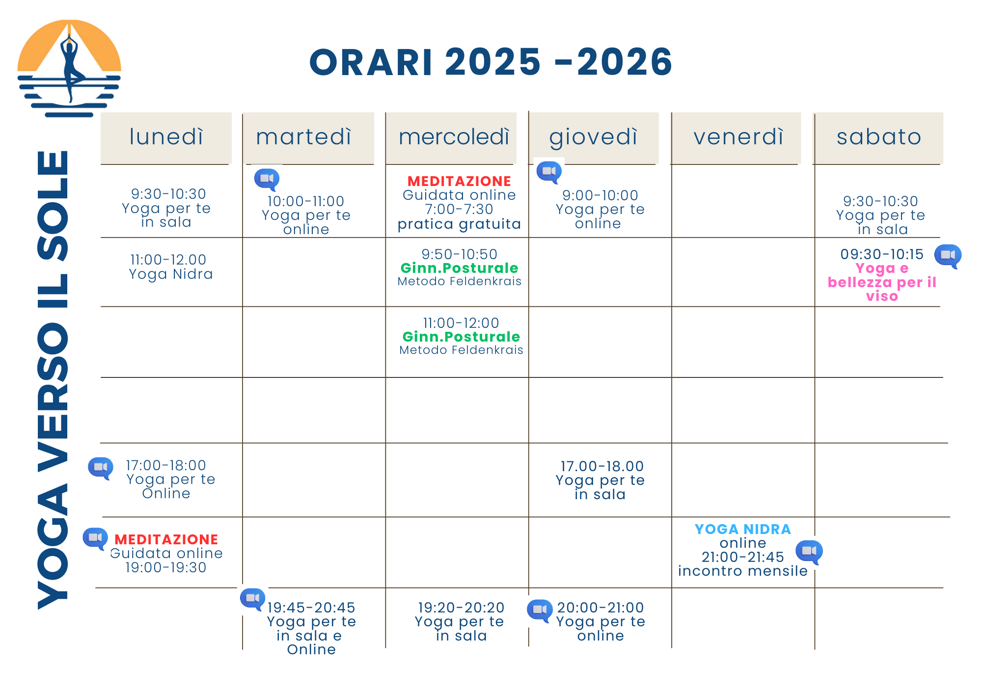 YOGA VERSO IL SOLE

ORARI 2025 -2026

| lunedì | martedì | mercoledì | giovedì | venerdì | sabato |
|---|---|---|---|---|---|
| 9:30-10:30 Yoga per te in sala | 10:00-11:00 Yoga per te online | MEDITAZIONE Guidata online 7:00-7:30 pratica gratuita | 9:00-10:00 Yoga per te online | | 9:30-10:30 Yoga per te in sala |
| 11:00-12.00 Yoga Nidra | | 9:50-10:50 Ginn.Posturale Metodo Feldenkrais | | | 09:30-10:15 Yoga e bellezza per il viso |
| | | 11:00-12:00 Ginn.Posturale Metodo Feldenkrais | | | |
| | | | | | |
| 17:00-18:00 Yoga per te Online | | | 17.00-18.00 Yoga per te in sala | | |
| MEDITAZIONE Guidata online 19:00-19:30 | | | | YOGA NIDRA online 21:00-21:45 incontro mensile | |
| | 19:45-20:45 Yoga per te in sala e Online | 19:20-20:20 Yoga per te in sala | 20:00-21:00 Yoga per te online | | |